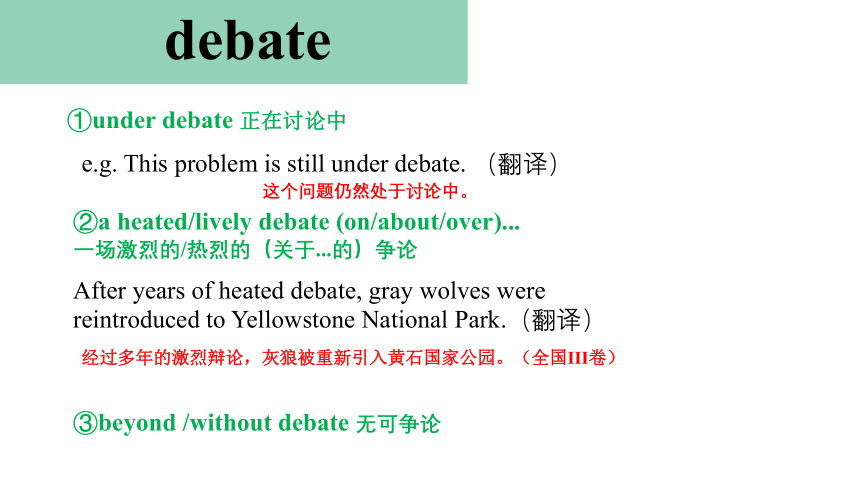 debate

①under debate 正在讨论中

e.g. This problem is still under debate. （翻译）

这个问题仍然处于讨论中。

②a heated/lively debate (on/about/over)...
一场激烈的/热烈的（关于...的）争论

After years of heated debate, gray wolves were reintroduced to Yellowstone National Park.（翻译）

经过多年的激烈辩论，灰狼被重新引入黄石国家公园。（全国III卷）

③beyond /without debate 无可争论